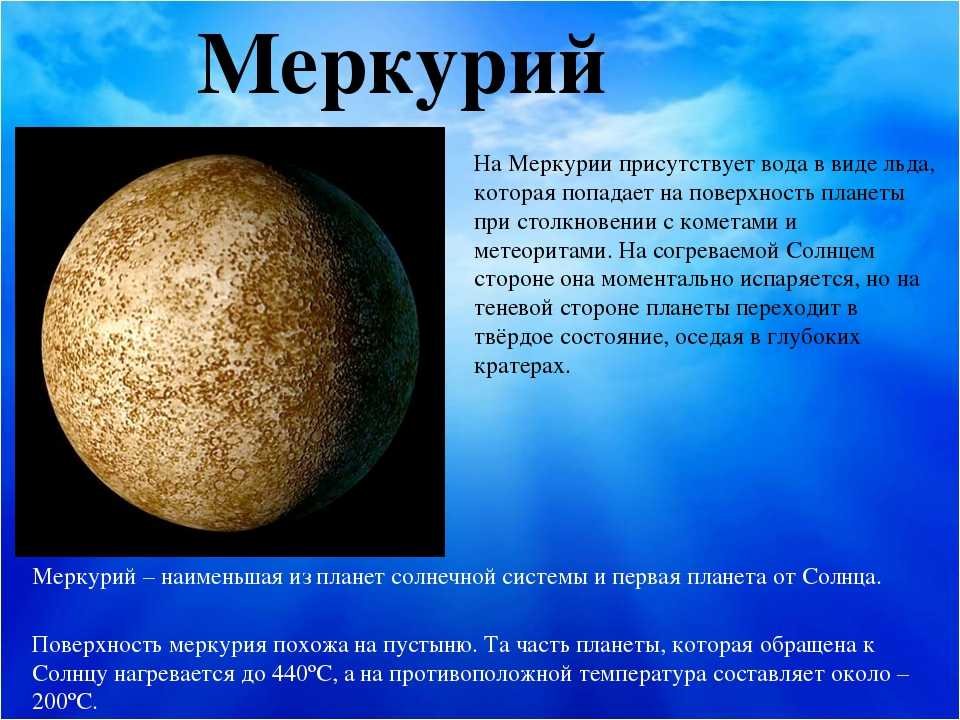 Меркурий

На Меркурии присутствует вода в виде льда, которая попадает на поверхность планеты при столкновении с кометами и метеоритами. На согреваемой Солнцем стороне она моментально испаряется, но на теневой стороне планеты переходит в твёрдое состояние, оседая в глубоких кратерах.

Меркурий – наименьшая из планет солнечной системы и первая планета от Солнца.

Поверхность меркурия похожа на пустыню. Та часть планеты, которая обращена к Солнцу нагревается до 440ºС, а на противоположной температура составляет около – 200ºС.